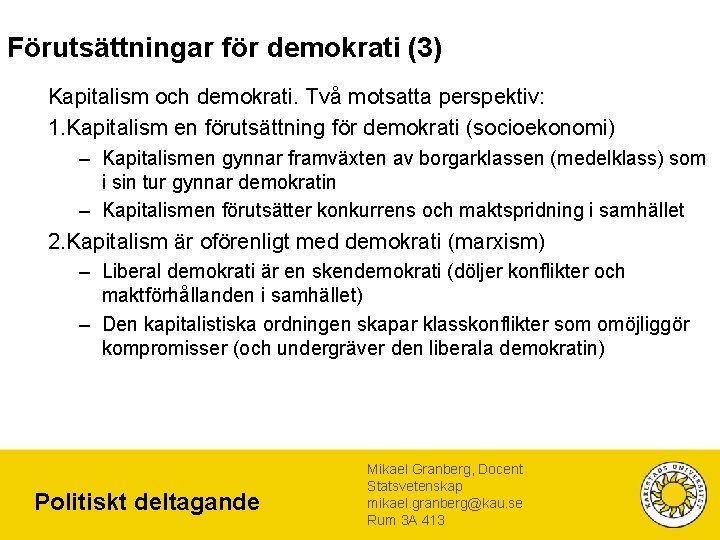 Förutsättningar för demokrati (3)

Kapitalism och demokrati. Två motsatta perspektiv:

1.Kapitalism en förutsättning för demokrati (socioekonomi)

– Kapitalismen gynnar framväxten av borgarklassen (medelklass) som i sin tur gynnar demokratin

– Kapitalismen förutsätter konkurrens och maktspridning i samhället

2.Kapitalism är oförenligt med demokrati (marxism)

– Liberal demokrati är en skendemokrati (döljer konflikter och maktförhållanden i samhället)

– Den kapitalistiska ordningen skapar klasskonflikter som omöjliggör kompromisser (och undergräver den liberala demokratin)

Politiskt deltagande

Mikael Granberg, Docent
Statsvetenskap
mikael.granberg@kau.se
Rum 3A 413

KARLSTADS UNIVERSITET